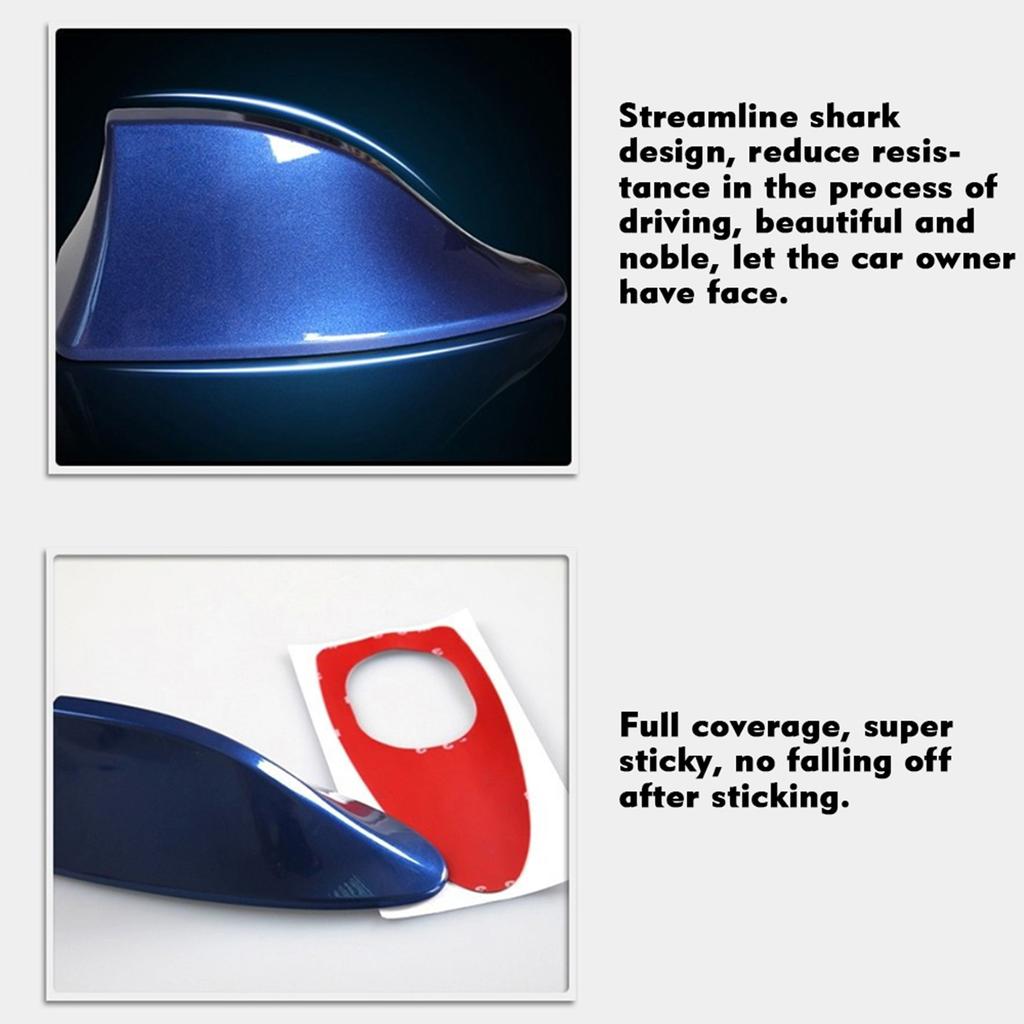 Streamline shark design, reduce resistance in the process of driving, beautiful and noble, let the car owner have face.

Full coverage, super sticky, no falling off after sticking.